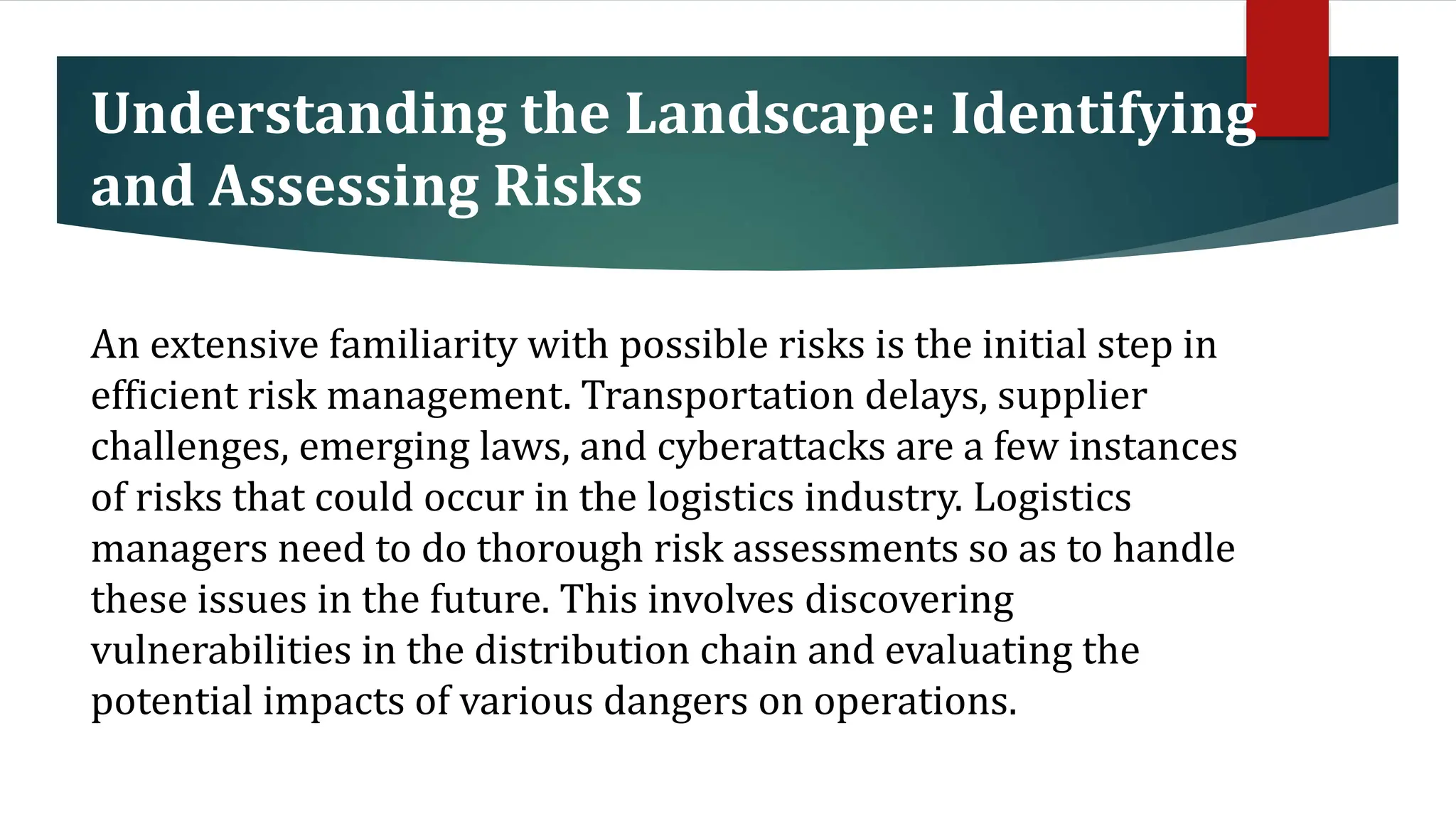 Understanding the Landscape: Identifying and Assessing Risks

An extensive familiarity with possible risks is the initial step in efficient risk management. Transportation delays, supplier challenges, emerging laws, and cyberattacks are a few instances of risks that could occur in the logistics industry. Logistics managers need to do thorough risk assessments so as to handle these issues in the future. This involves discovering vulnerabilities in the distribution chain and evaluating the potential impacts of various dangers on operations.